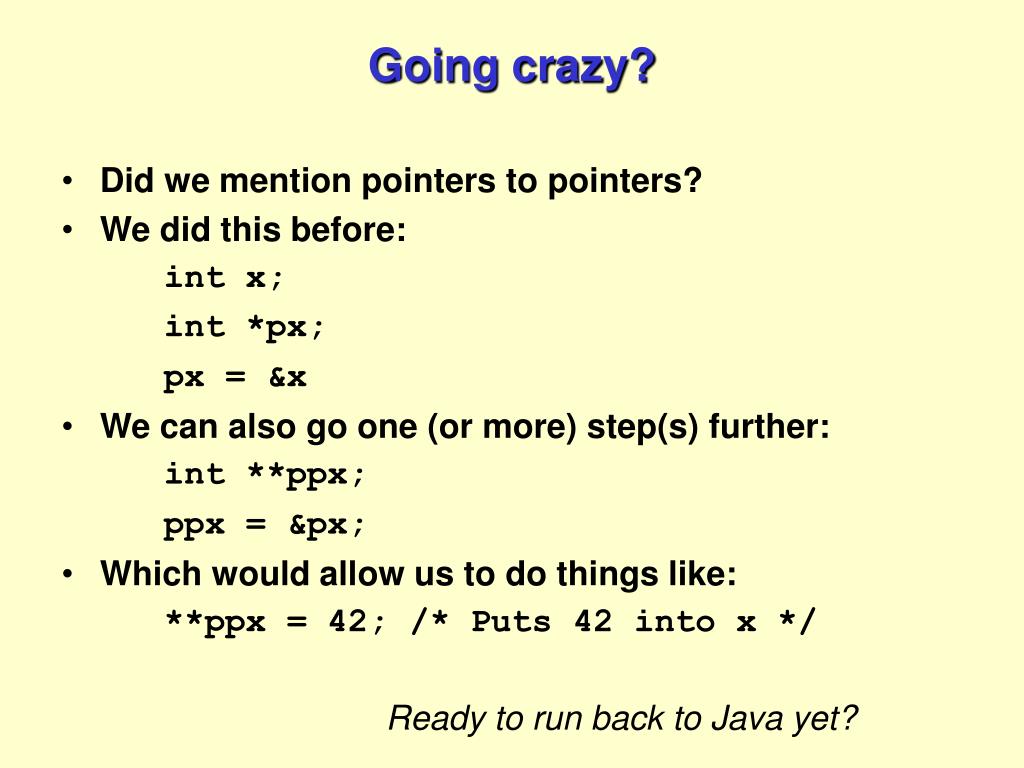 Going crazy?

• Did we mention pointers to pointers?
• We did this before:
int x;
int *px;
px = &x
• We can also go one (or more) step(s) further:
int **ppx;
ppx = &px;
• Which would allow us to do things like:
**ppx = 42; /* Puts 42 into x */

Ready to run back to Java yet?